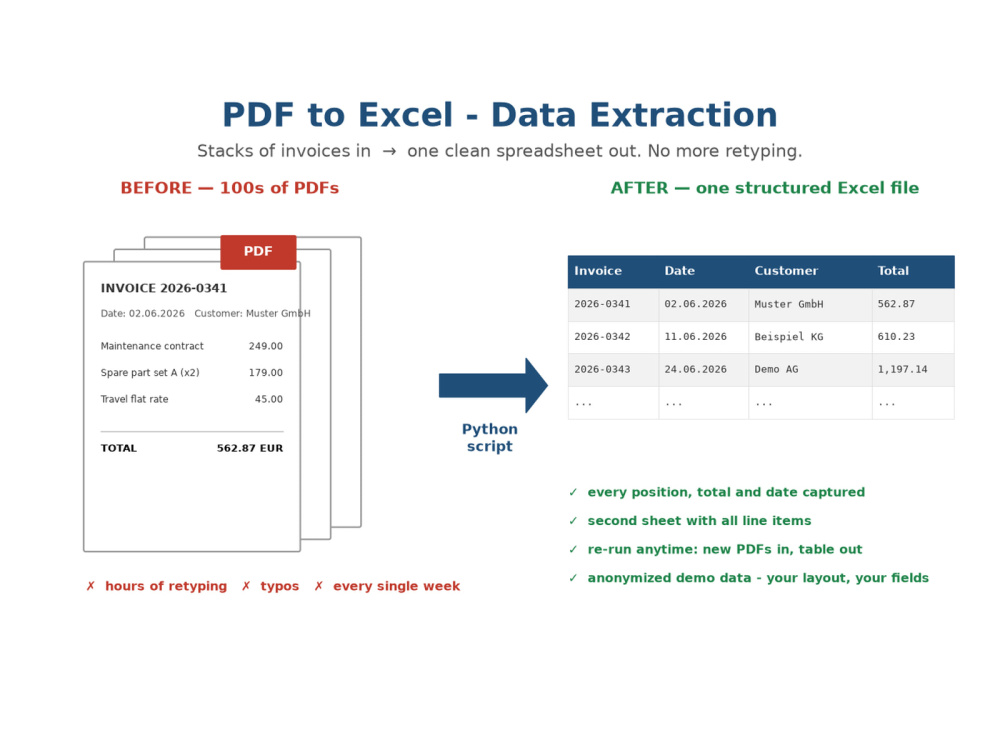 PDF to Excel - Data Extraction

Stacks of invoices in → one clean spreadsheet out. No more retyping.

BEFORE — 100s of PDFs

PDF

INVOICE 2026-0341

Date: 02.06.2026 Customer: Muster GmbH

Maintenance contract 249.00

Spare part set A (x2) 179.00

Travel flat rate 45.00

TOTAL 562.87 EUR

✗ hours of retyping ✗ typos ✗ every single week

Python script

AFTER — one structured Excel file

| Invoice | Date | Customer | Total |
|---|---|---|---|
| 2026-0341 | 02.06.2026 | Muster GmbH | 562.87 |
| 2026-0342 | 11.06.2026 | Beispiel KG | 610.23 |
| 2026-0343 | 24.06.2026 | Demo AG | 1,197.14 |
| ... | ... | ... | ... |

✓ every position, total and date captured

✓ second sheet with all line items

✓ re-run anytime: new PDFs in, table out

✓ anonymized demo data - your layout, your fields